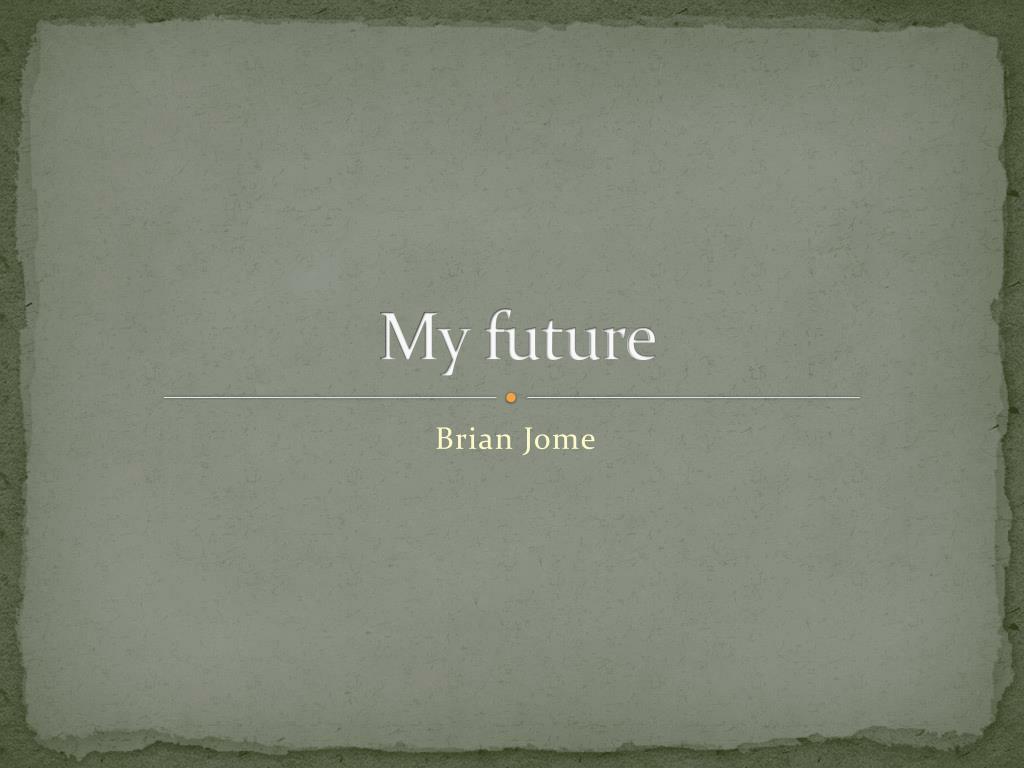 My future

Brian Jome